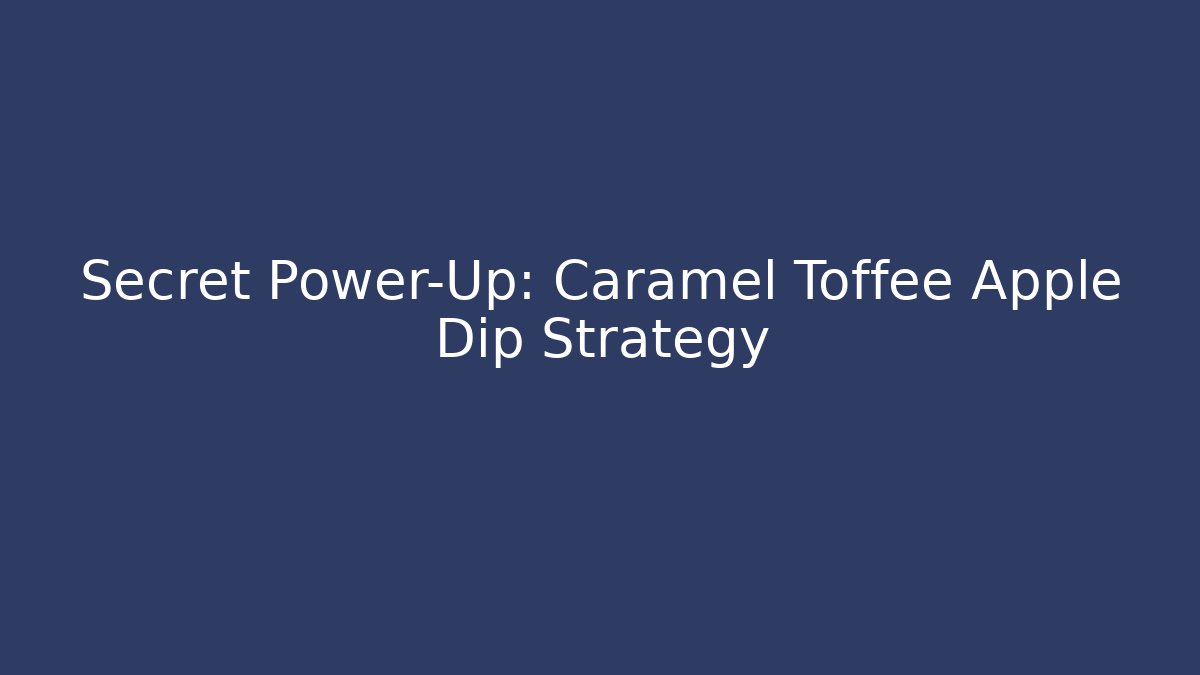 Secret Power-Up: Caramel Toffee Apple Dip Strategy